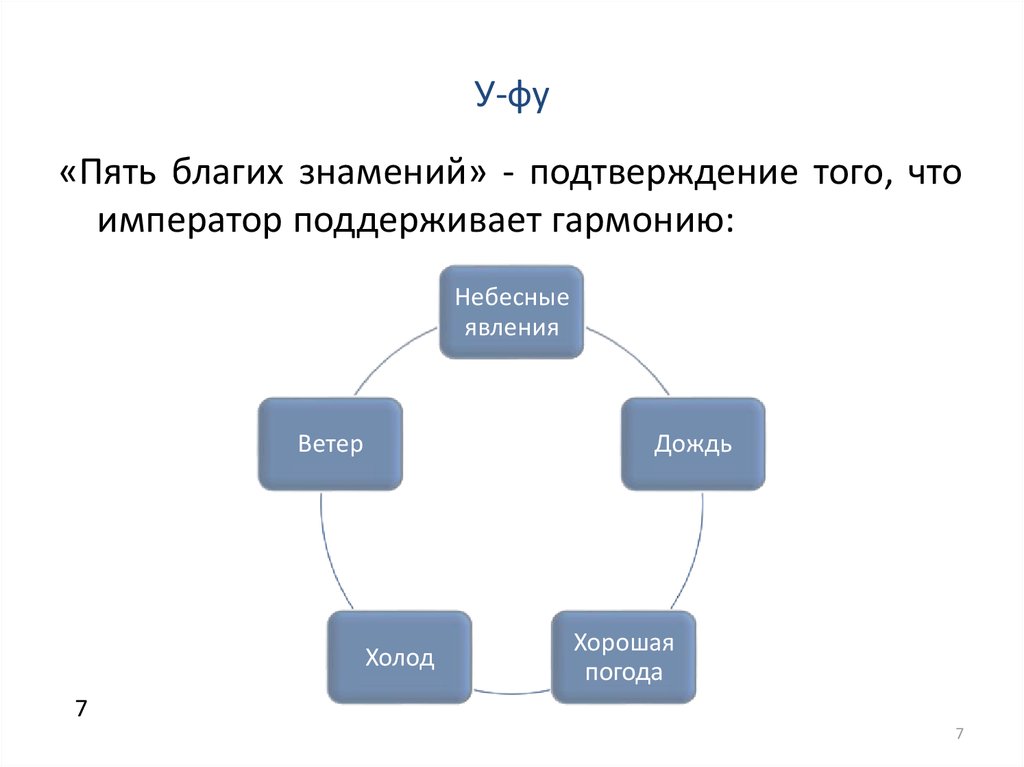 У-фу

«Пять благих знамений» - подтверждение того, что император поддерживает гармонию:

Небесные явления

Дождь

Хорошая погода

Холод

Ветер

7

7